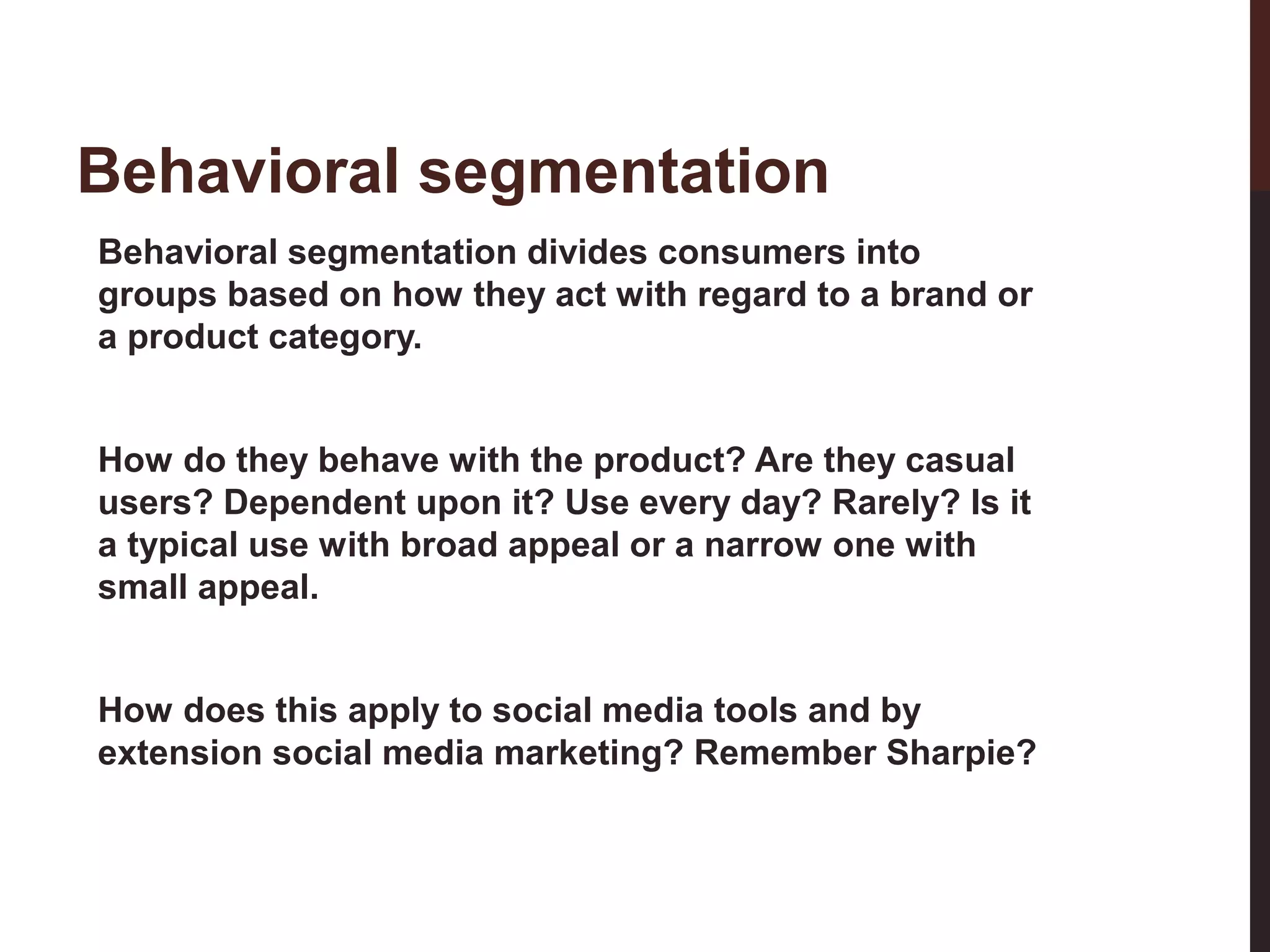 Behavioral segmentation

Behavioral segmentation divides consumers into groups based on how they act with regard to a brand or a product category.

How do they behave with the product? Are they casual users? Dependent upon it? Use every day? Rarely? Is it a typical use with broad appeal or a narrow one with small appeal.

How does this apply to social media tools and by extension social media marketing? Remember Sharpie?